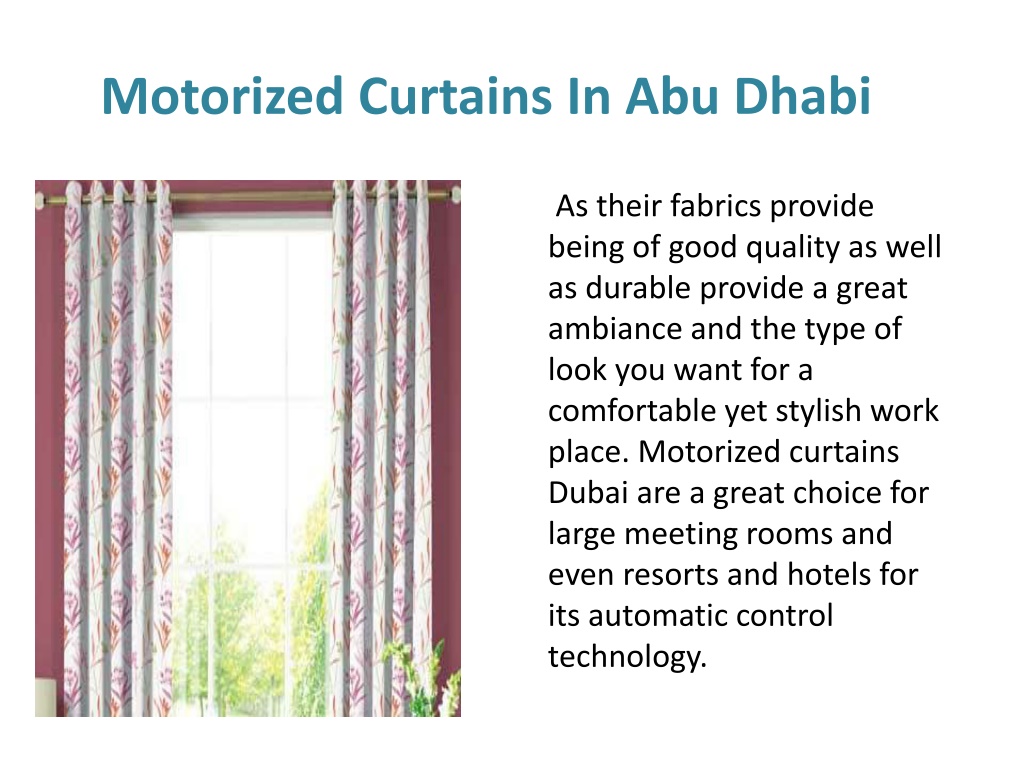 Motorized Curtains In Abu Dhabi

As their fabrics provide being of good quality as well as durable provide a great ambiance and the type of look you want for a comfortable yet stylish work place. Motorized curtains Dubai are a great choice for large meeting rooms and even resorts and hotels for its automatic control technology.